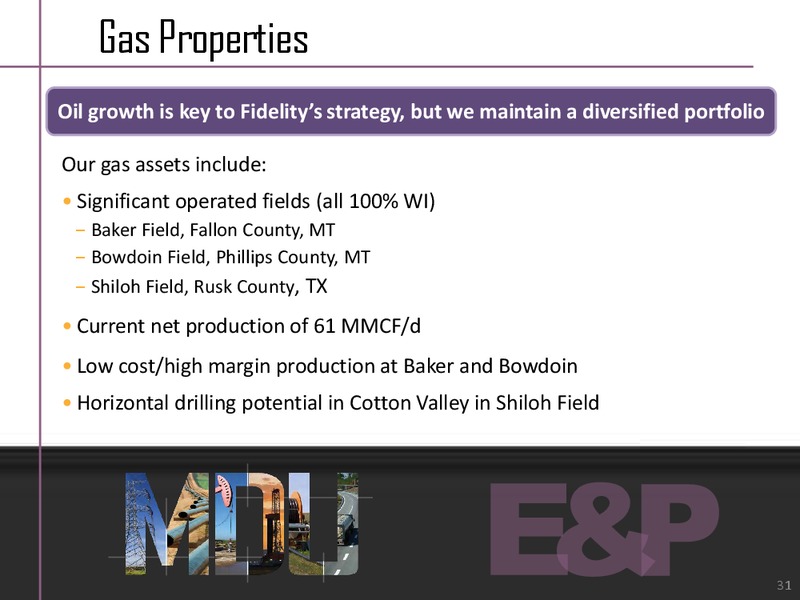 Gas Properties

Oil growth is key to Fidelity's strategy, but we maintain a diversified portfolio

Our gas assets include:

• Significant operated fields (all 100% WI)
– Baker Field, Fallon County, MT
– Bowdoin Field, Phillips County, MT
– Shiloh Field, Rusk County, TX

• Current net production of 61 MMCF/d

• Low cost/high margin production at Baker and Bowdoin

• Horizontal drilling potential in Cotton Valley in Shiloh Field

MDU

E&P

31